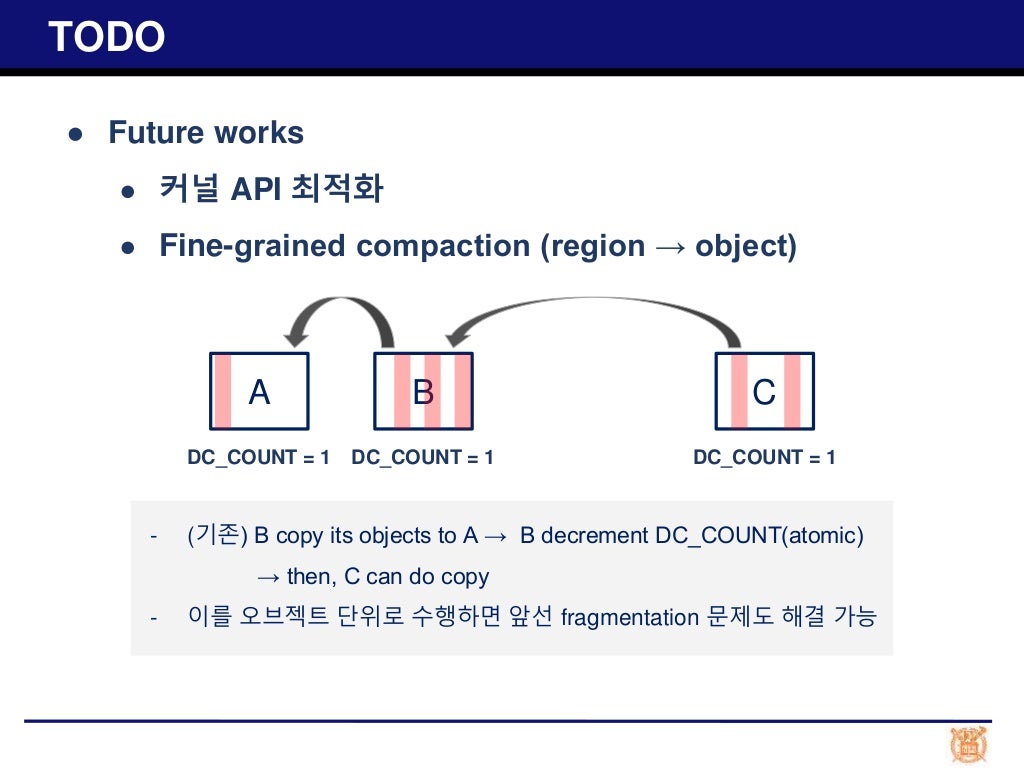 TODO

● Future works
● 커널 API 최적화
● Fine-grained compaction (region → object)

A

B

C

DC_COUNT = 1 DC_COUNT = 1 DC_COUNT = 1

- (기존) B copy its objects to A → B decrement DC_COUNT(atomic)
→ then, C can do copy
- 이를 오브젝트 단위로 수행하면 앞선 fragmentation 문제도 해결 가능